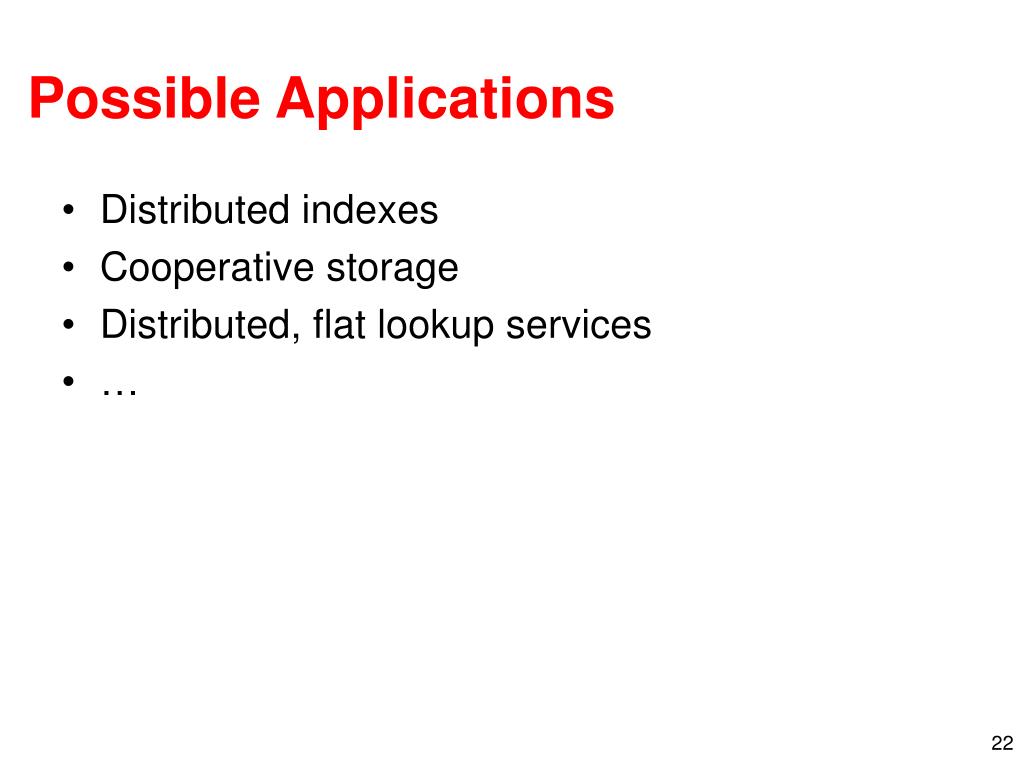 Possible Applications

• Distributed indexes
• Cooperative storage
• Distributed, flat lookup services
• …

22